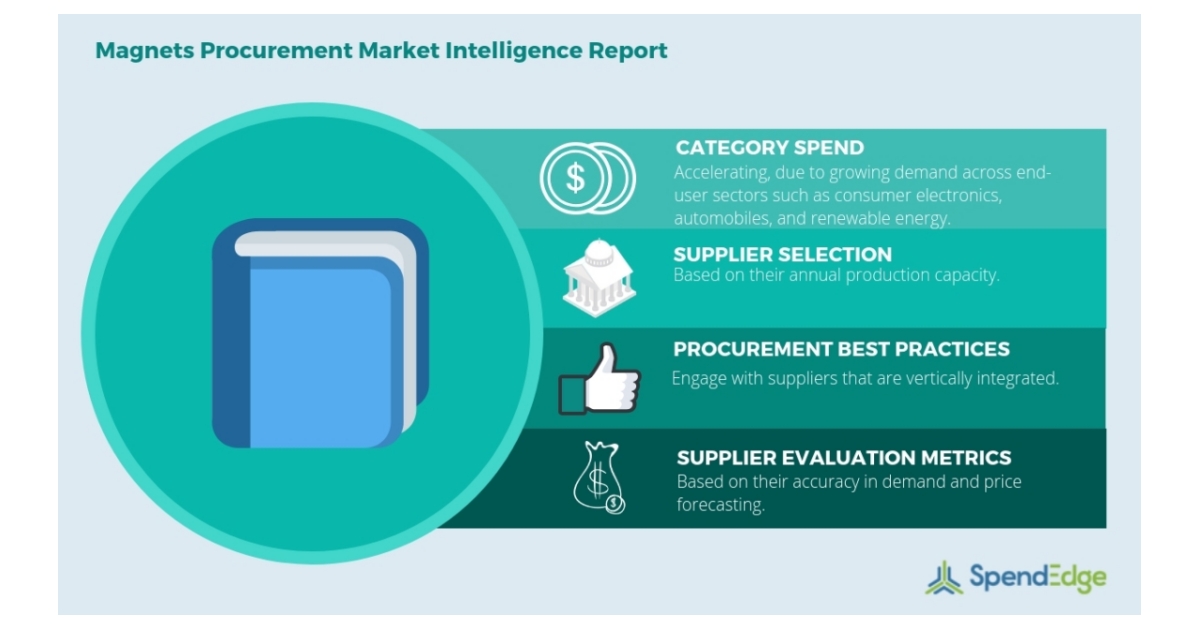 Magnets Procurement Market Intelligence Report

CATEGORY SPEND
Accelerating, due to growing demand across end-user sectors such as consumer electronics, automobiles, and renewable energy.

SUPPLIER SELECTION
Based on their annual production capacity.

PROCUREMENT BEST PRACTICES
Engage with suppliers that are vertically integrated.

SUPPLIER EVALUATION METRICS
Based on their accuracy in demand and price forecasting.

SpendEdge